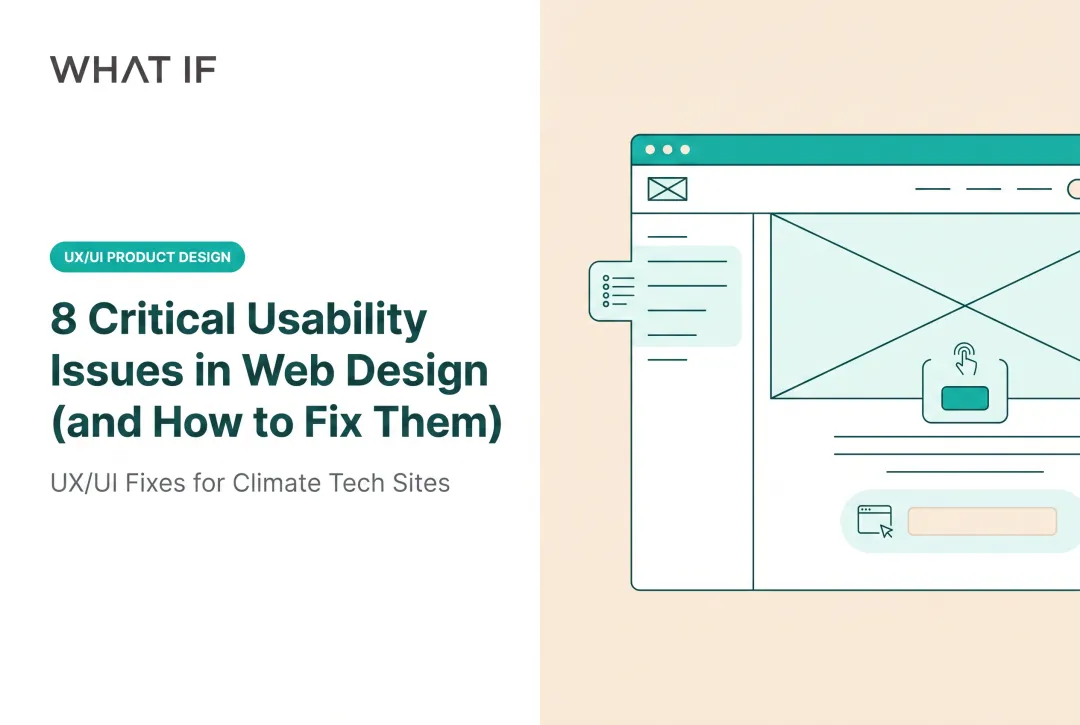 WHAT IF

UX/UI PRODUCT DESIGN

8 Critical Usability Issues in Web Design (and How to Fix Them)

UX/UI Fixes for Climate Tech Sites